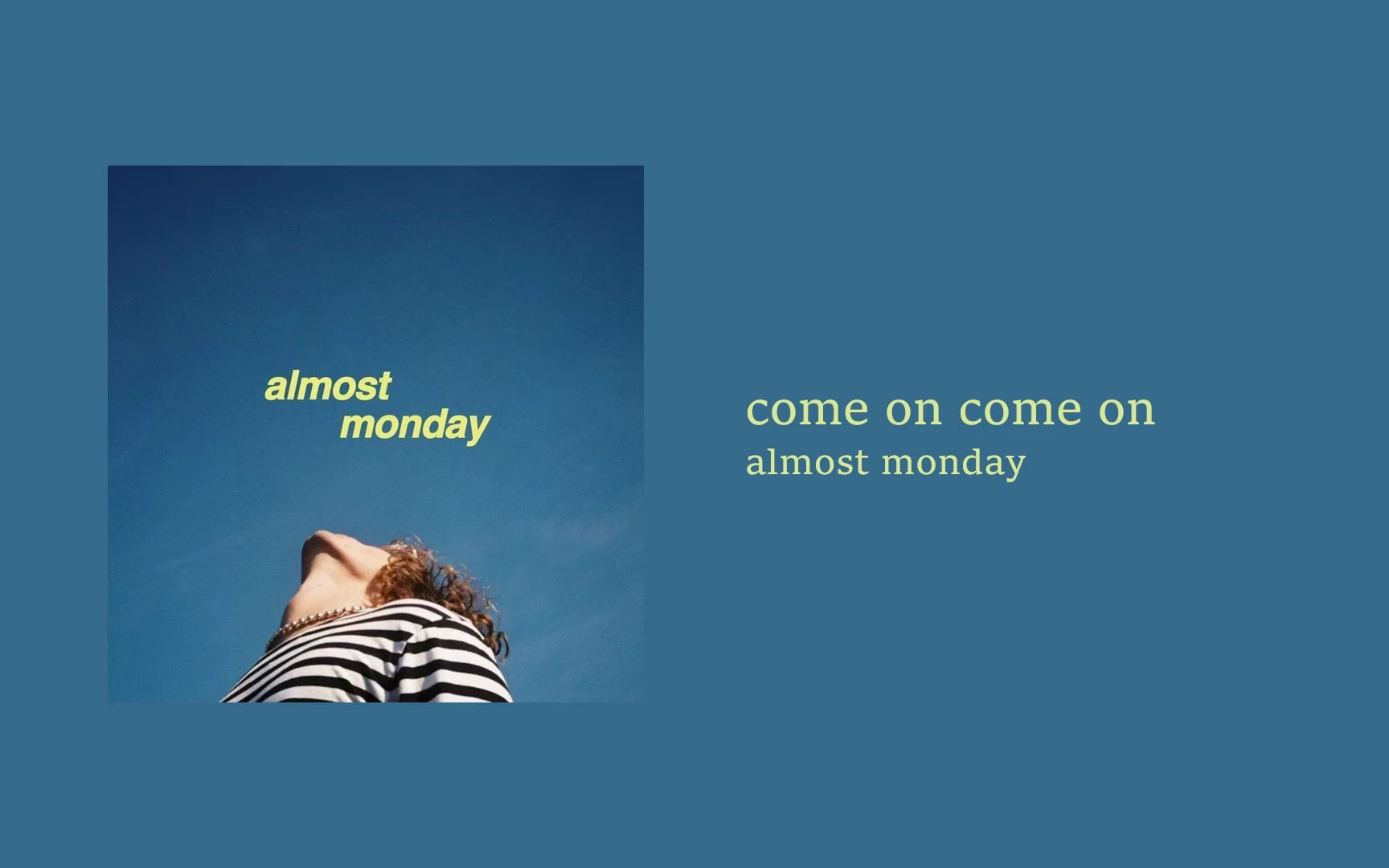 almost
monday

come on come on
almost monday